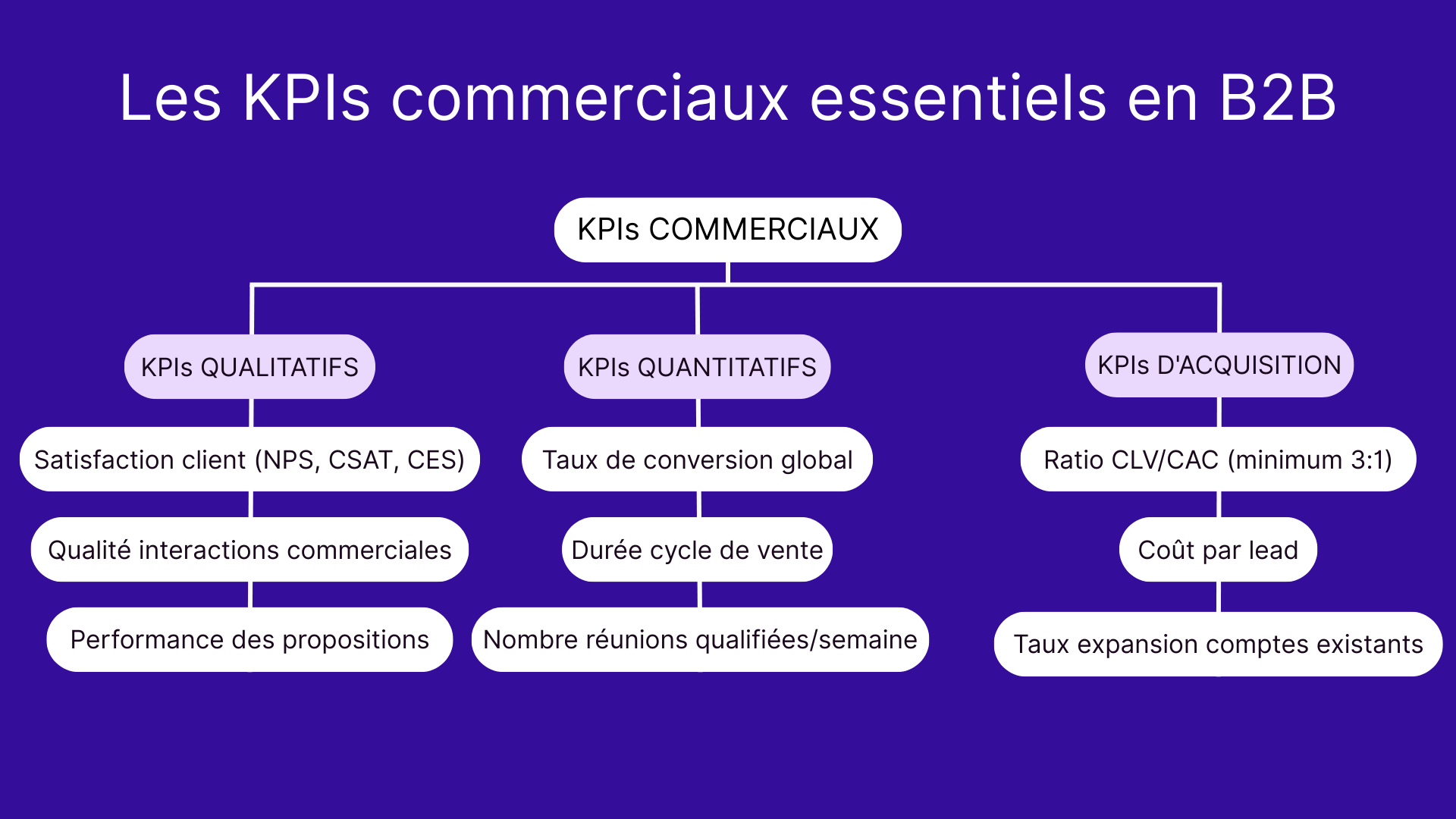 Les KPIs commerciaux essentiels en B2B

KPIs COMMERCIAUX

KPIs QUALITATIFS

Satisfaction client (NPS, CSAT, CES)

Qualité interactions commerciales

Performance des propositions

KPIs QUANTITATIFS

Taux de conversion global

Durée cycle de vente

Nombre réunions qualifiées/semaine

KPIs D'ACQUISITION

Ratio CLV/CAC (minimum 3:1)

Coût par lead

Taux expansion comptes existants